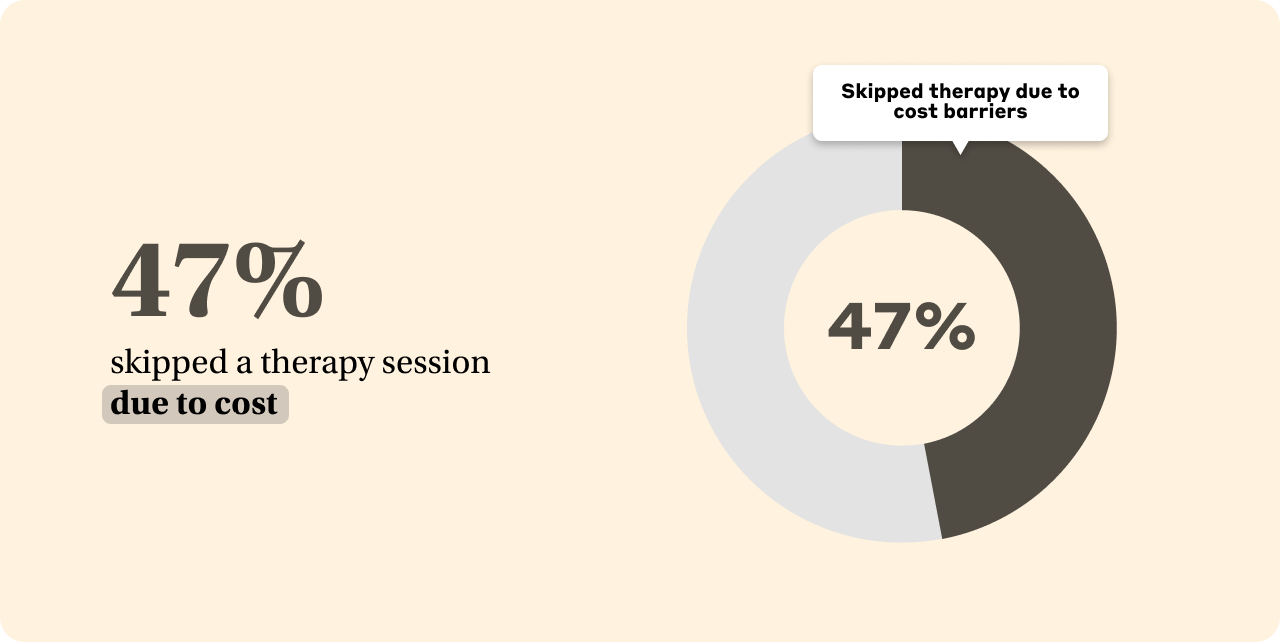 47%

skipped a therapy session due to cost

Skipped therapy due to cost barriers

47%